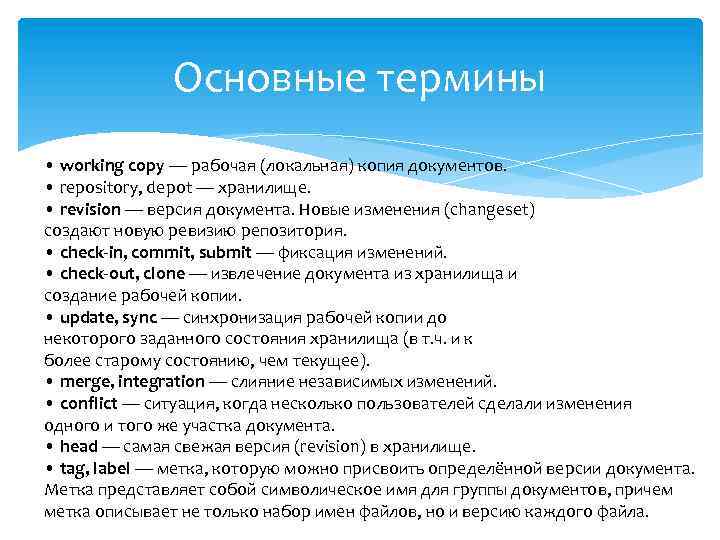 Основные термины

• working copy — рабочая (локальная) копия документов.
• repository, depot — хранилище.
• revision — версия документа. Новые изменения (changeset) создают новую ревизию репозитория.
• check-in, commit, submit — фиксация изменений.
• check-out, clone — извлечение документа из хранилища и создание рабочей копии.
• update, sync — синхронизация рабочей копии до некоторого заданного состояния хранилища (в т.ч. и к более старому состоянию, чем текущее).
• merge, integration — слияние независимых изменений.
• conflict — ситуация, когда несколько пользователей сделали изменения одного и того же участка документа.
• head — самая свежая версия (revision) в хранилище.
• tag, label — метка, которую можно присвоить определённой версии документа. Метка представляет собой символическое имя для группы документов, причем метка описывает не только набор имен файлов, но и версию каждого файла.